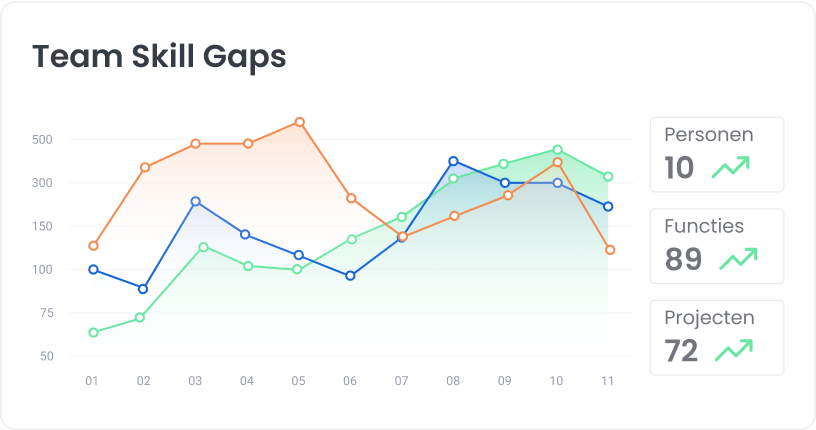 Team Skill Gaps

500
300
150
100
75
50

01 02 03 04 05 06 07 08 09 10 11

Personen
10

Functies
89

Projecten
72